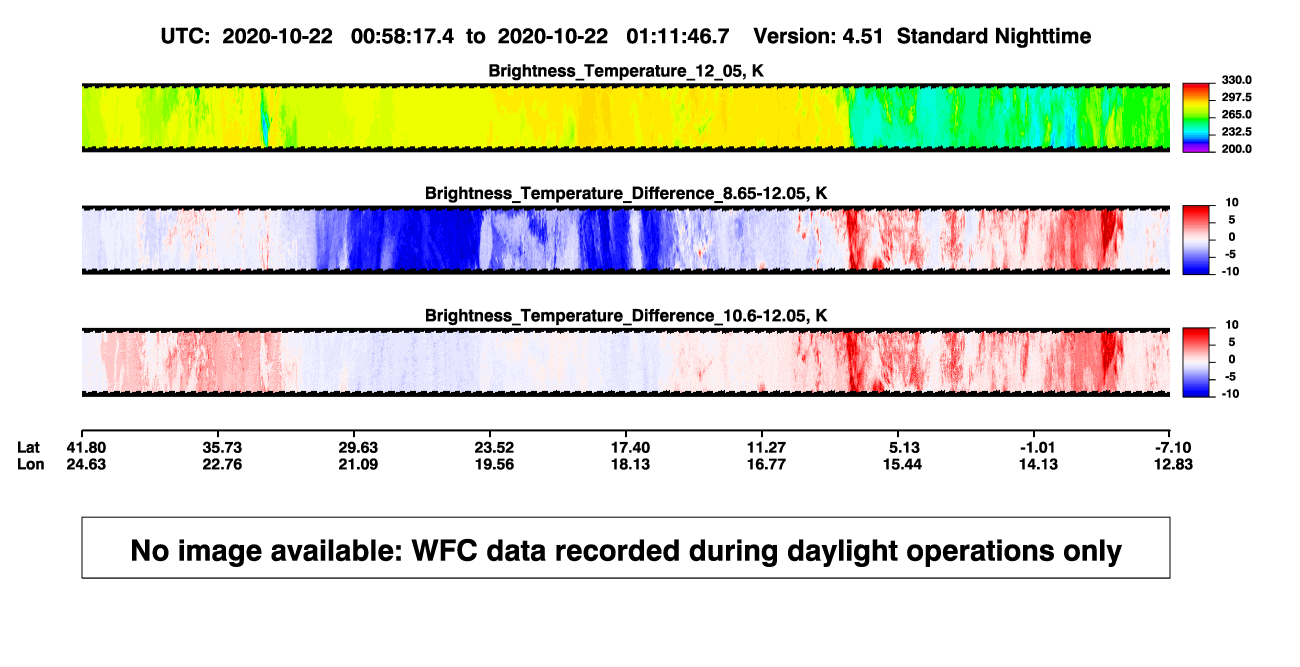 UTC: 2020-10-22 00:58:17.4 to 2020-10-22 01:11:46.7 Version: 4.51 Standard Nighttime

Brightness_Temperature_12_05, K

330.0
297.5
265.0
232.5
200.0

Brightness_Temperature_Difference_8.65-12.05, K

10
5
0
-5
-10

Brightness_Temperature_Difference_10.6-12.05, K

10
5
0
-5
-10

| Lat | 41.80 | 35.73 | 29.63 | 23.52 | 17.40 | 11.27 | 5.13 | -1.01 | -7.10 |
|---|---|---|---|---|---|---|---|---|---|
| Lon | 24.63 | 22.76 | 21.09 | 19.56 | 18.13 | 16.77 | 15.44 | 14.13 | 12.83 |

No image available: WFC data recorded during daylight operations only